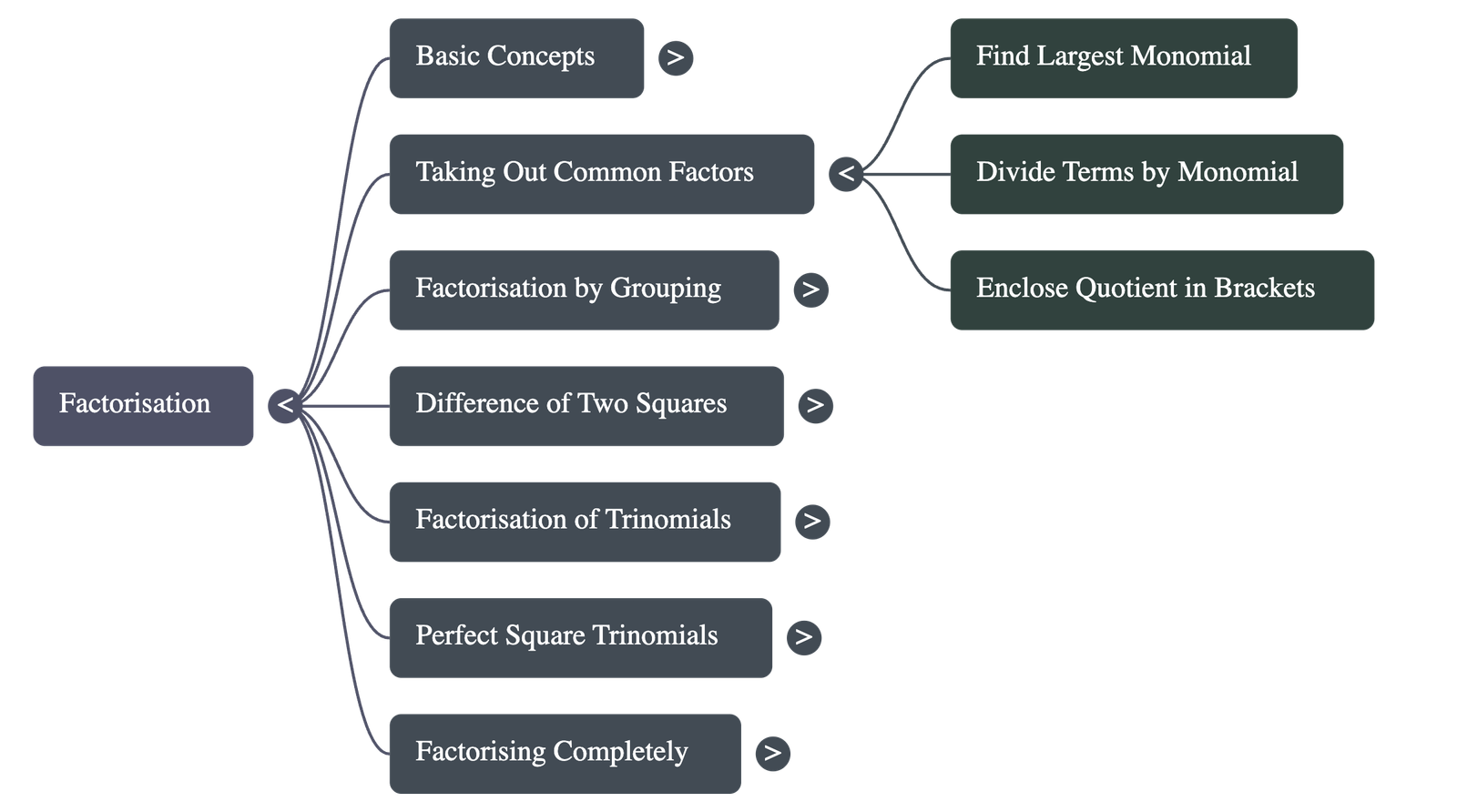 Factorisation <

Basic Concepts >

Taking Out Common Factors <

Find Largest Monomial

Divide Terms by Monomial

Enclose Quotient in Brackets

Factorisation by Grouping >

Difference of Two Squares >

Factorisation of Trinomials >

Perfect Square Trinomials >

Factorising Completely >